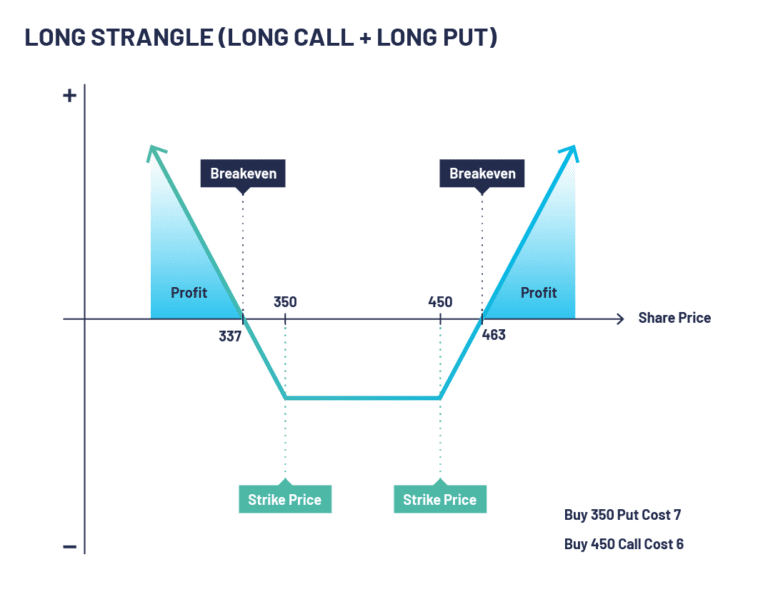 LONG STRANGLE (LONG CALL + LONG PUT)

+

Breakeven

Breakeven

Profit

350

450

Profit

Share Price

337

463

Strike Price

Strike Price

Buy 350 Put Cost 7

Buy 450 Call Cost 6

−